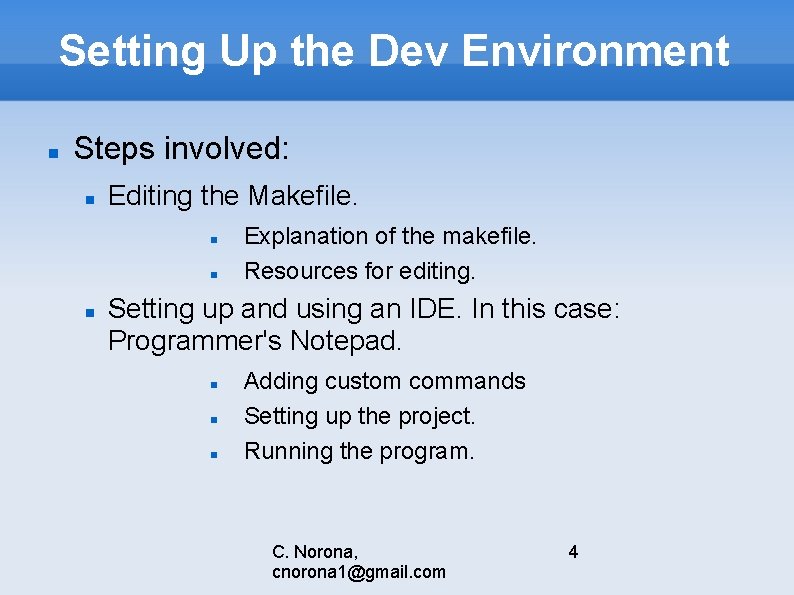 Setting Up the Dev Environment

- Steps involved:
  - Editing the Makefile.
    - Explanation of the makefile.
    - Resources for editing.
  - Setting up and using an IDE. In this case: Programmer's Notepad.
    - Adding custom commands
    - Setting up the project.
    - Running the program.

C. Norona, cnorona1@gmail.com

4